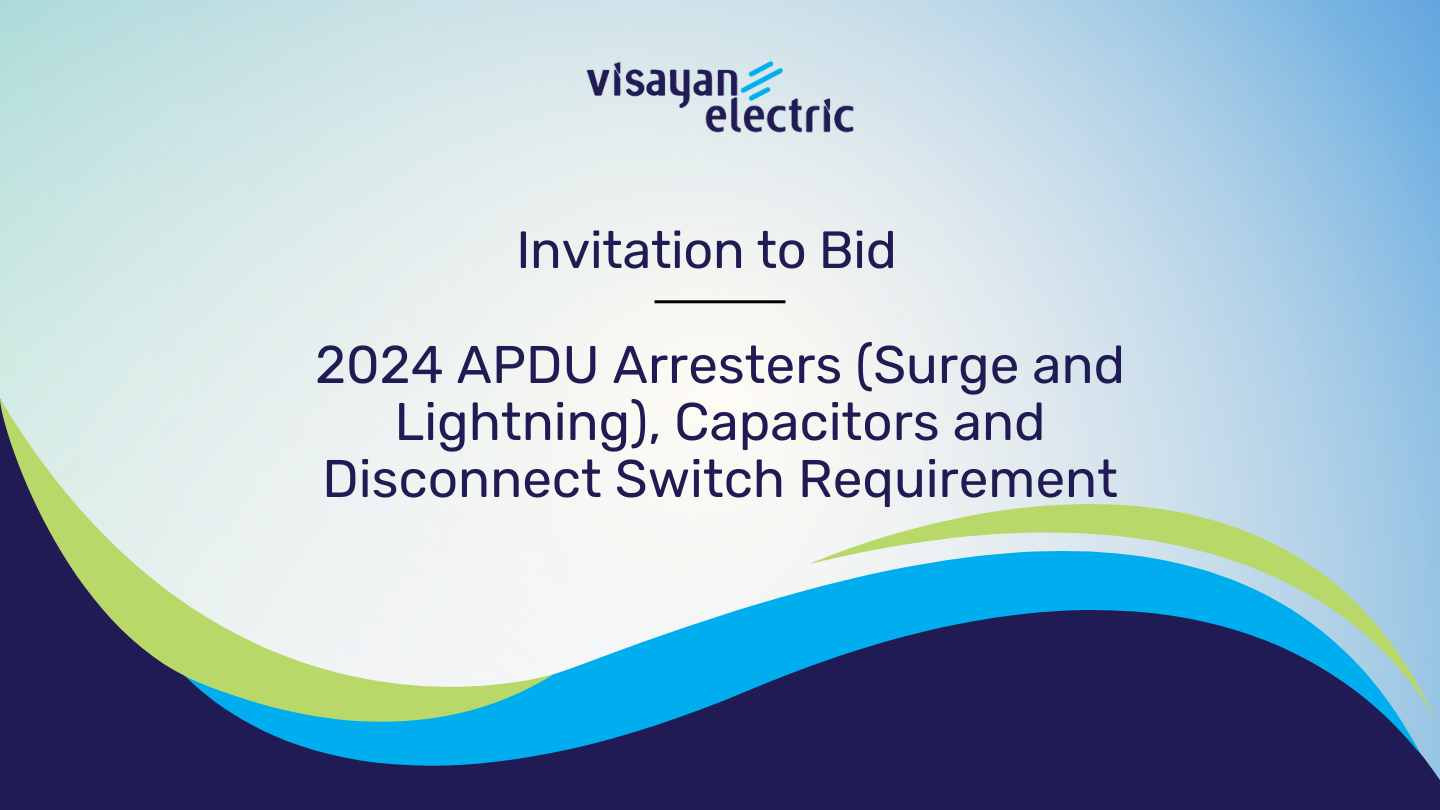 visayan electric

Invitation to Bid

2024 APDU Arresters (Surge and Lightning), Capacitors and Disconnect Switch Requirement